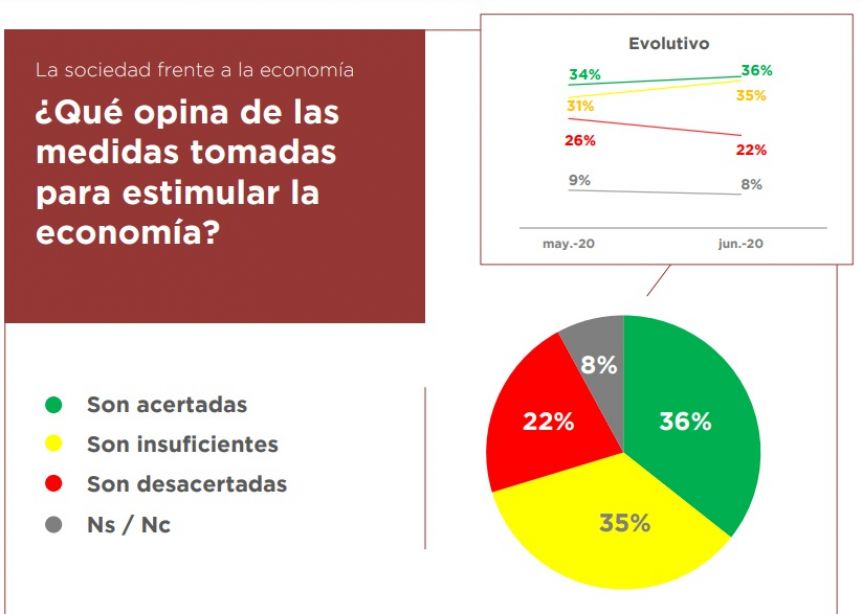 La sociedad frente a la economía

¿Qué opina de las medidas tomadas para estimular la economía?

Evolutivo

34%
36%
31%
35%
26%
22%
9%
8%

may.-20
jun.-20

Son acertadas
Son insuficientes
Son desacertadas
Ns / Nc

8%
22%
36%
35%